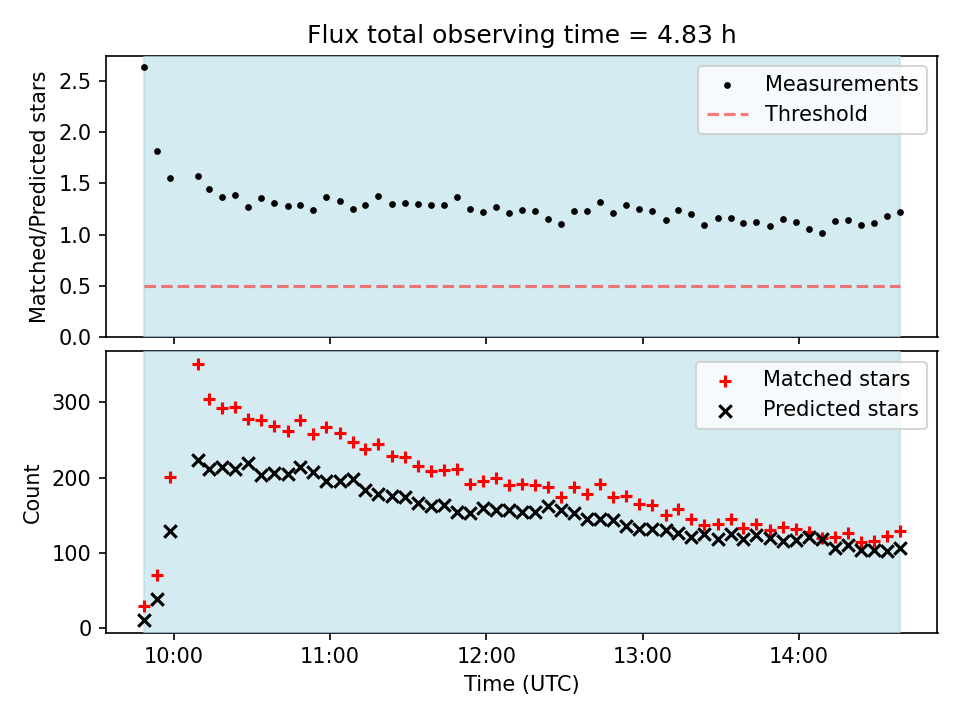 Flux total observing time = 4.83 h

Matched/Predicted stars

2.5
2.0
1.5
1.0
0.5
0.0

Measurements
Threshold

Count

300
200
100
0

Matched stars
Predicted stars

10:00
11:00
12:00
13:00
14:00

Time (UTC)